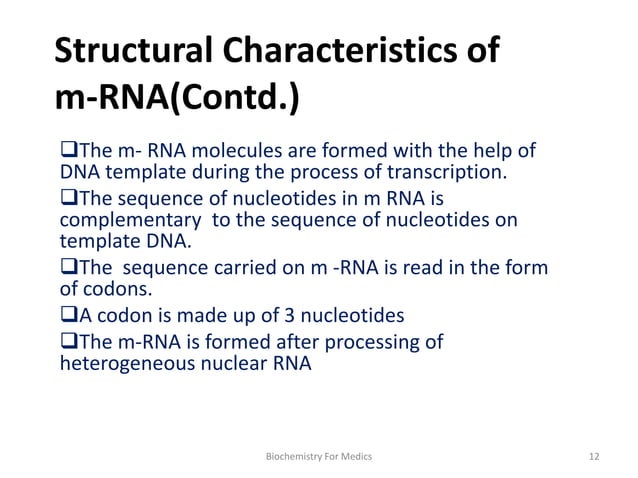 Structural Characteristics of m-RNA(Contd.)

❑The m- RNA molecules are formed with the help of DNA template during the process of transcription.

❑The sequence of nucleotides in m RNA is complementary to the sequence of nucleotides on template DNA.

❑The sequence carried on m -RNA is read in the form of codons.

❑A codon is made up of 3 nucleotides

❑The m-RNA is formed after processing of heterogeneous nuclear RNA

Biochemistry For Medics

12